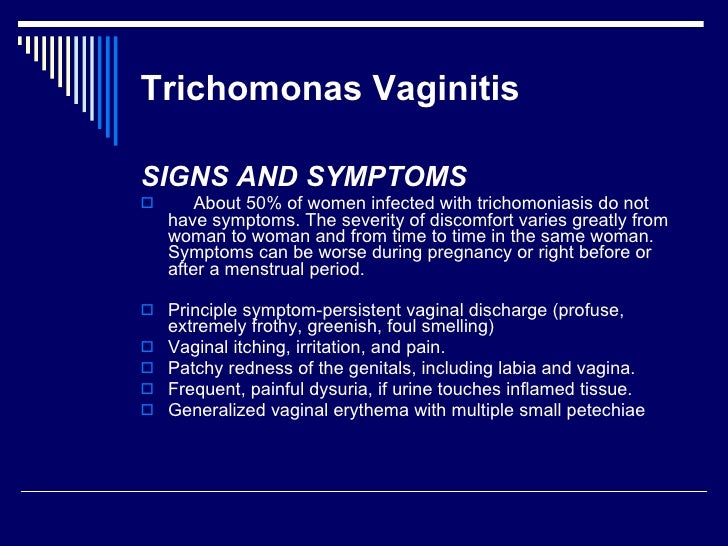 Trichomonas Vaginitis

SIGNS AND SYMPTOMS

About 50% of women infected with trichomoniasis do not have symptoms. The severity of discomfort varies greatly from woman to woman and from time to time in the same woman. Symptoms can be worse during pregnancy or right before or after a menstrual period.

Principle symptom-persistent vaginal discharge (profuse, extremely frothy, greenish, foul smelling)

Vaginal itching, irritation, and pain.

Patchy redness of the genitals, including labia and vagina.

Frequent, painful dysuria, if urine touches inflamed tissue.

Generalized vaginal erythema with multiple small petechiae